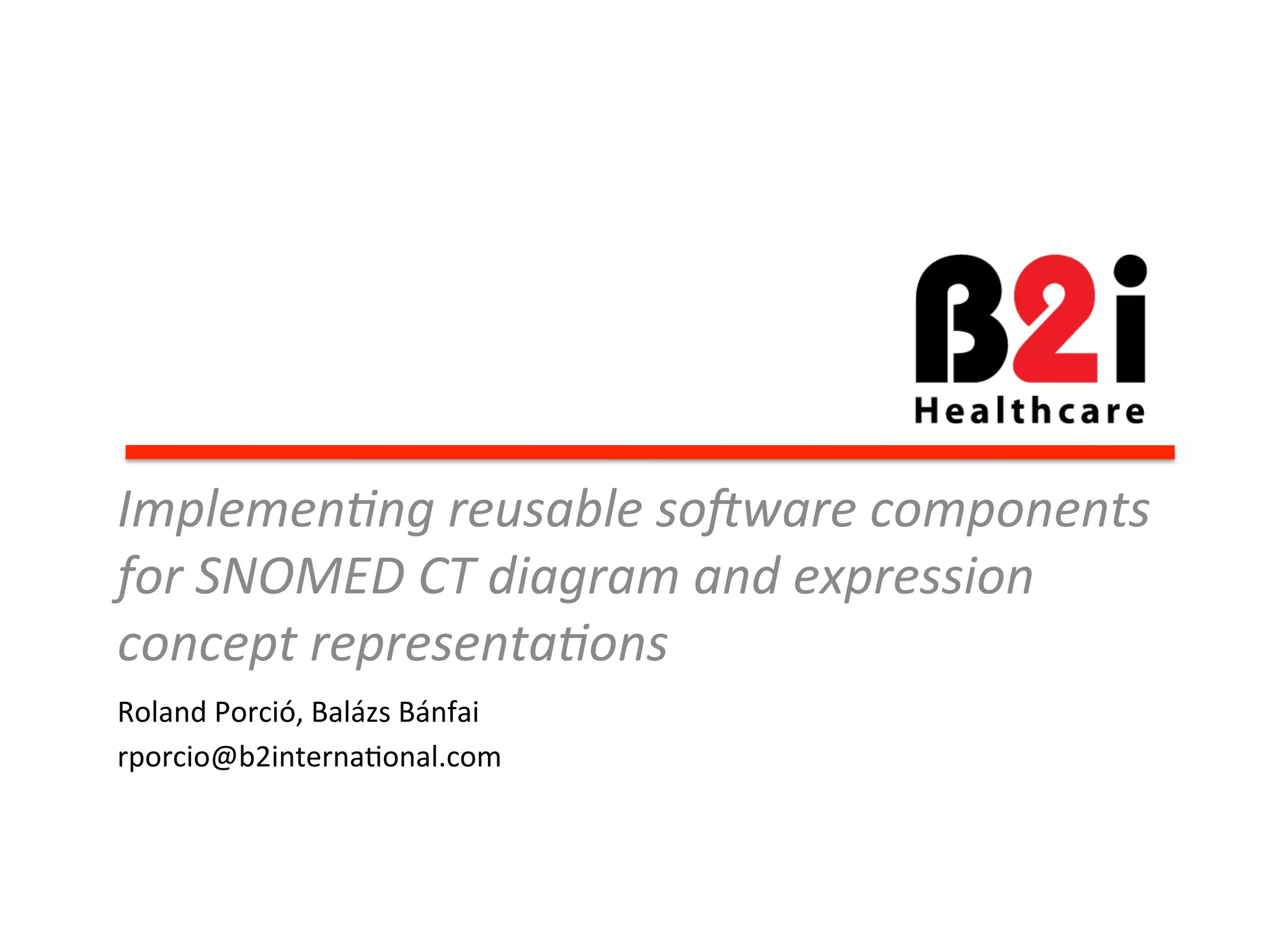 B2i
Healthcare

Implementing reusable software components for SNOMED CT diagram and expression concept representations

Roland Porció, Balázs Bánfai
rporcio@b2international.com